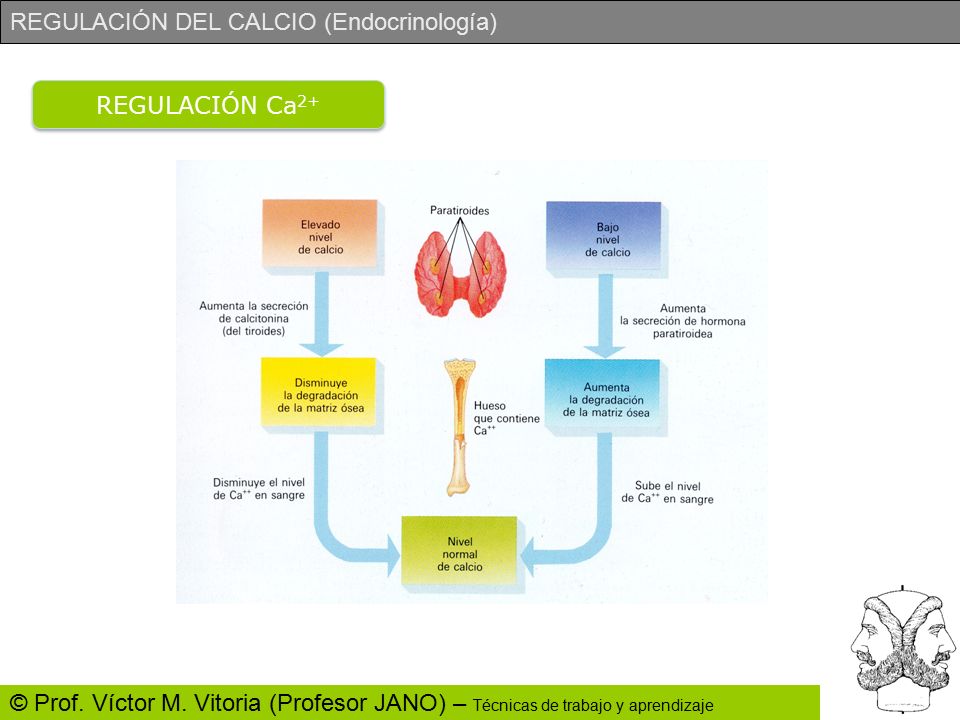 REGULACIÓN DEL CALCIO (Endocrinología)

REGULACIÓN $Ca^{2+}$

Elevado nivel de calcio

Paratiroides

Bajo nivel de calcio

Aumenta la secreción de calcitonina (del tiroides)

Aumenta la secreción de hormona paratiroidea

Disminuye la degradación de la matriz ósea

Hueso que contiene $Ca^{++}$

Aumenta la degradación de la matriz ósea

Disminuye el nivel de $Ca^{++}$ en sangre

Sube el nivel de $Ca^{++}$ en sangre

Nivel normal de calcio

© Prof. Víctor M. Vitoria (Profesor JANO) – Técnicas de trabajo y aprendizaje